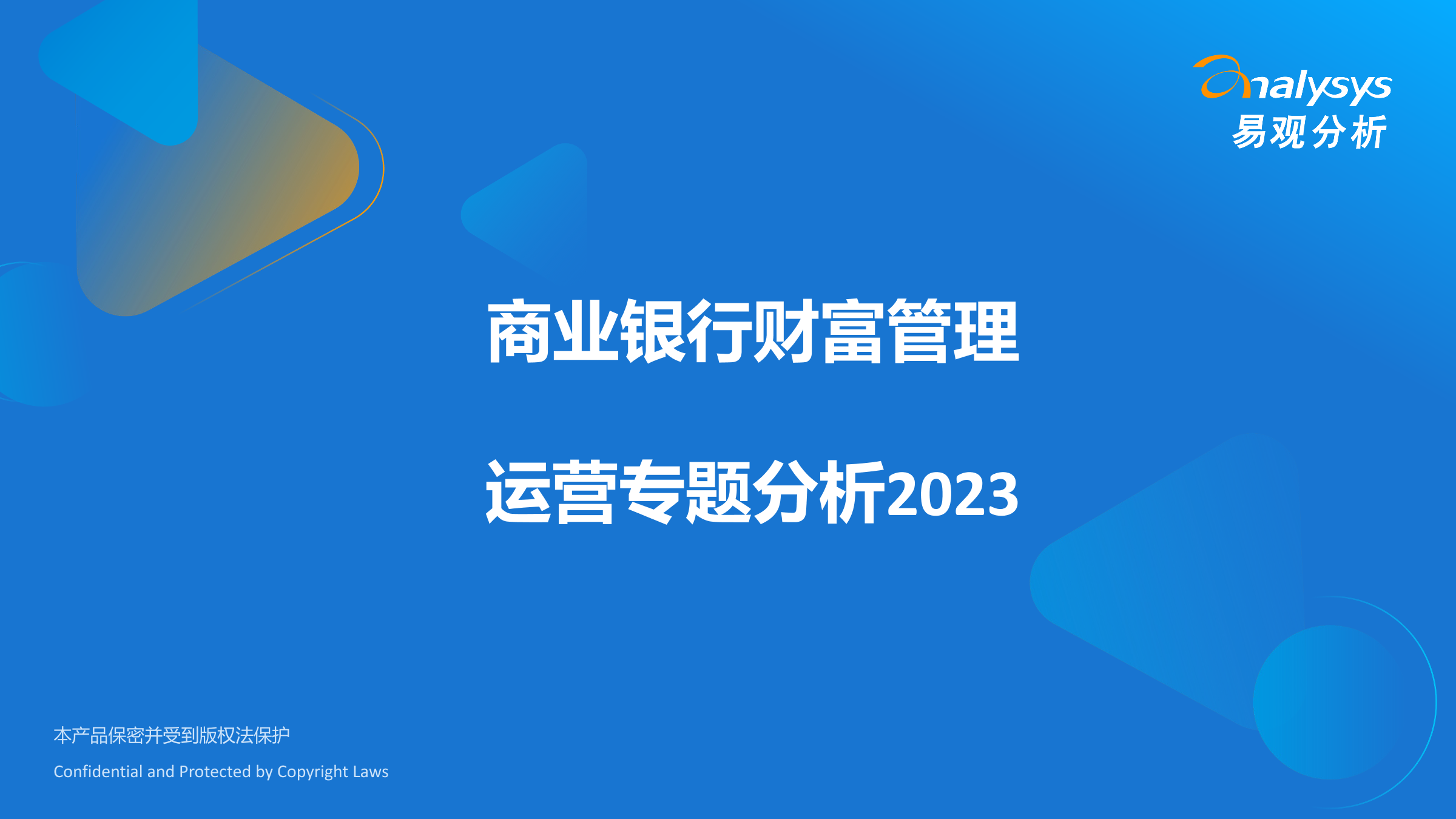 analysys
易观分析

商业银行财富管理

运营专题分析2023

本产品保密并受到版权法保护

Confidential and Protected by Copyright Laws